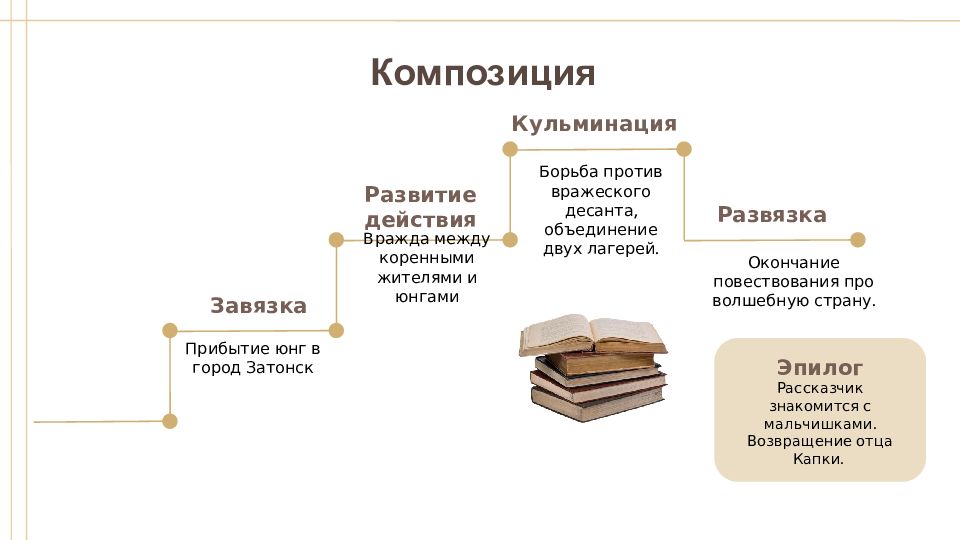 Композиция

Завязка

Прибытие юнг в город Затонск

Развитие действия

Вражда между коренными жителями и юнгами

Кульминация

Борьба против вражеского десанта, объединение двух лагерей.

Развязка

Окончание повествования про волшебную страну.

Эпилог

Рассказчик знакомится с мальчишками. Возвращение отца Капки.